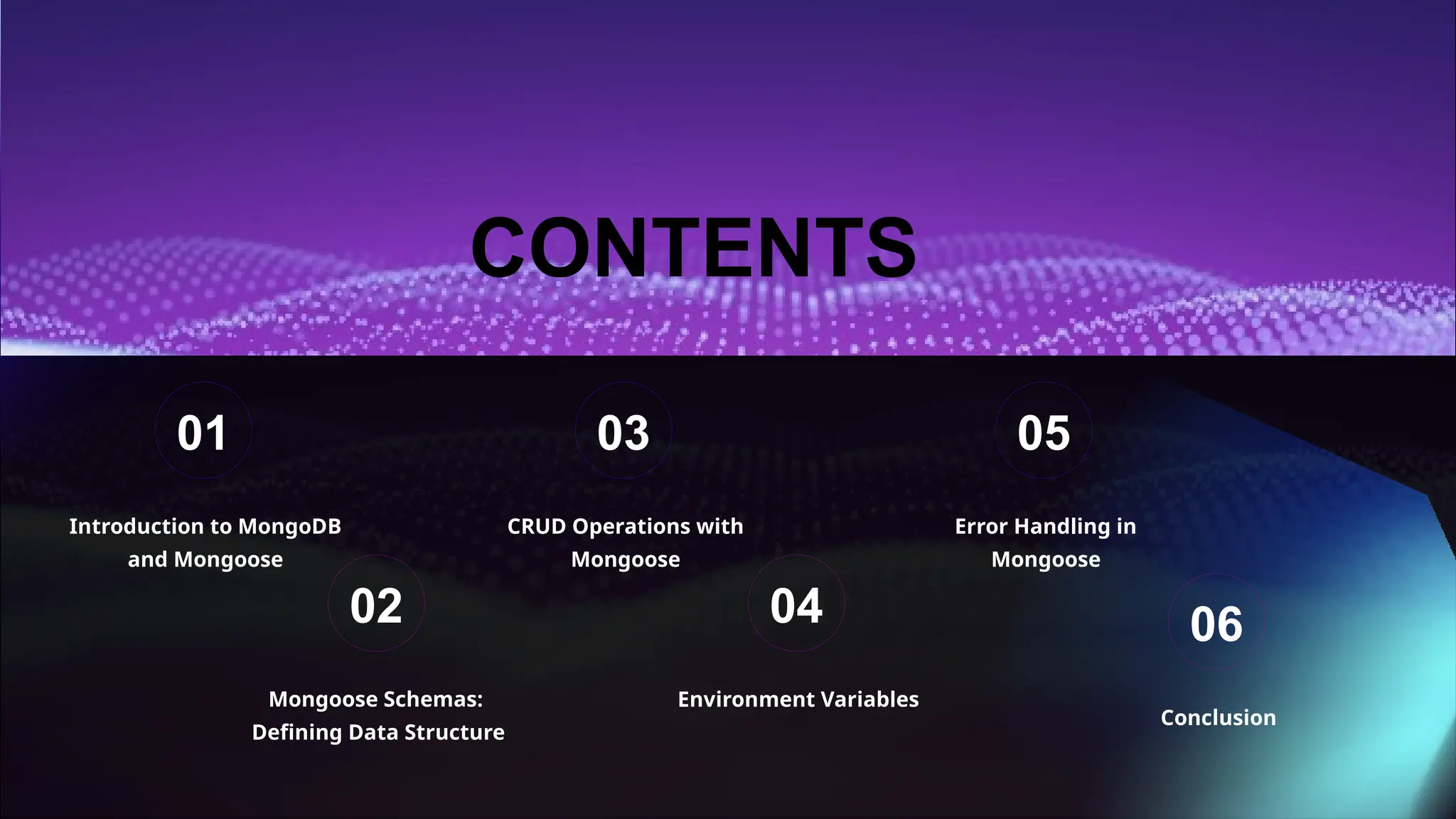 CONTENTS

01

Introduction to MongoDB and Mongoose

02

Mongoose Schemas: Defining Data Structure

03

CRUD Operations with Mongoose

04

Environment Variables

05

Error Handling in Mongoose

06

Conclusion